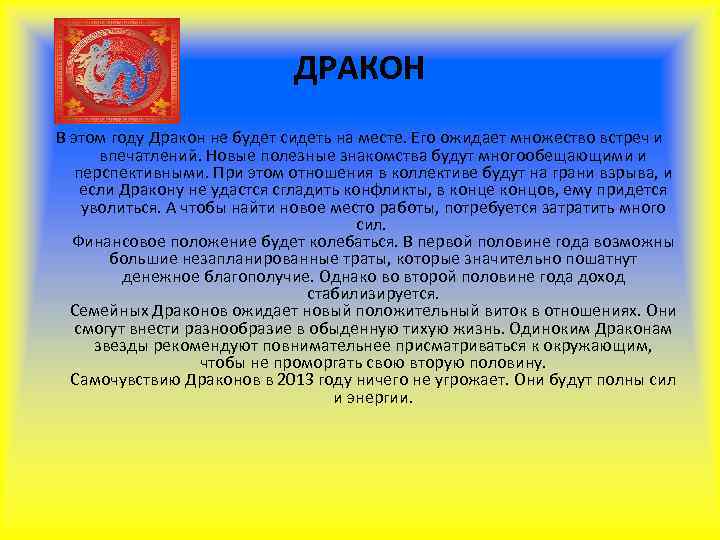 ДРАКОН

В этом году Дракон не будет сидеть на месте. Его ожидает множество встреч и впечатлений. Новые полезные знакомства будут многообещающими и перспективными. При этом отношения в коллективе будут на грани взрыва, и если Дракону не удастся сгладить конфликты, в конце концов, ему придется уволиться. А чтобы найти новое место работы, потребуется затратить много сил.

Финансовое положение будет колебаться. В первой половине года возможны большие незапланированные траты, которые значительно пошатнут денежное благополучие. Однако во второй половине года доход стабилизируется.

Семейных Драконов ожидает новый положительный виток в отношениях. Они смогут внести разнообразие в обыденную тихую жизнь. Одиноким Драконам звезды рекомендуют повнимательнее присматриваться к окружающим, чтобы не проморгать свою вторую половину.

Самочувствию Драконов в 2013 году ничего не угрожает. Они будут полны сил и энергии.